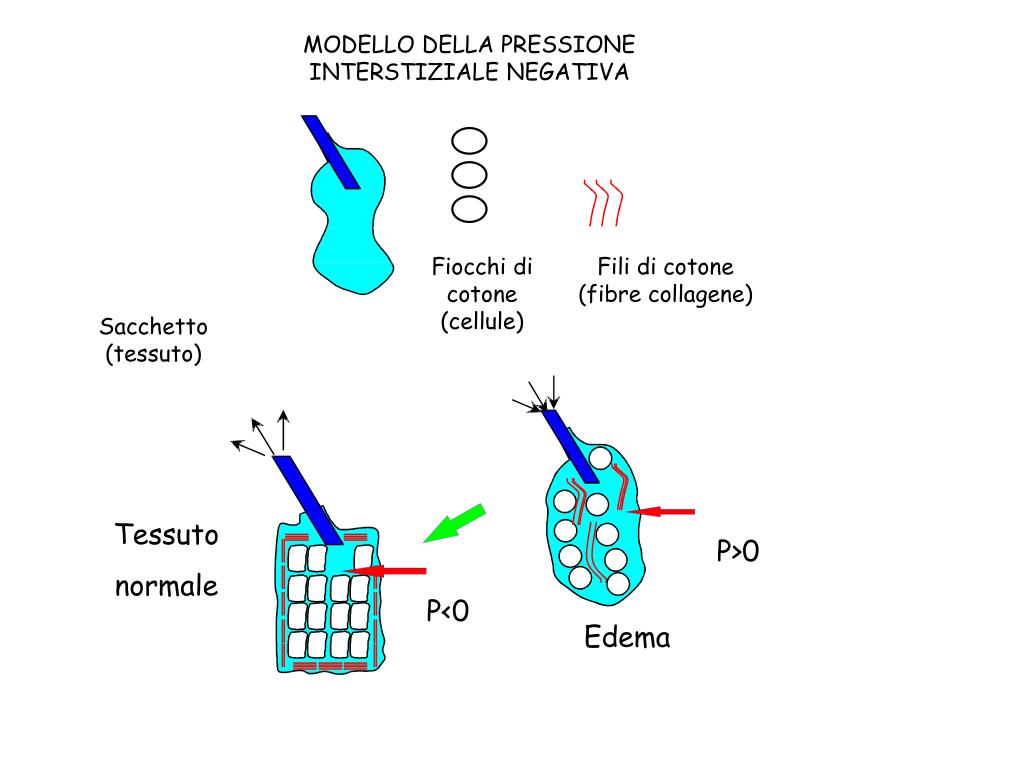 MODELLO DELLA PRESSIONE INTERSTIZIALE NEGATIVA

Fiocchi di cotone (cellule)

Fili di cotone (fibre collagene)

Sacchetto (tessuto)

Tessuto normale

P<0

P>0

Edema